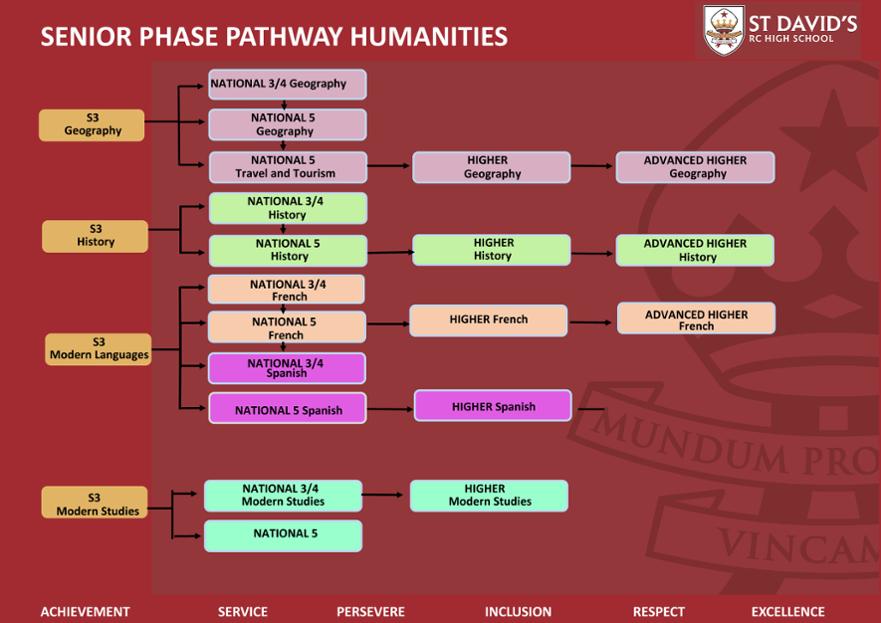 SENIOR PHASE PATHWAY HUMANITIES

ST DAVID'S
RC HIGH SCHOOL

S3
Geography

NATIONAL 3/4 Geography

NATIONAL 5
Geography

NATIONAL 5
Travel and Tourism

HIGHER
Geography

ADVANCED HIGHER
Geography

S3
History

NATIONAL 3/4
History

NATIONAL 5
History

HIGHER
History

ADVANCED HIGHER
History

S3
Modern Languages

NATIONAL 3/4
French

NATIONAL 5
French

HIGHER French

ADVANCED HIGHER
French

NATIONAL 3/4
Spanish

NATIONAL 5 Spanish

HIGHER Spanish

S3
Modern Studies

NATIONAL 3/4
Modern Studies

HIGHER
Modern Studies

NATIONAL 5

MUNDUM PRO
VINCAM

ACHIEVEMENT SERVICE PERSEVERE INCLUSION RESPECT EXCELLENCE